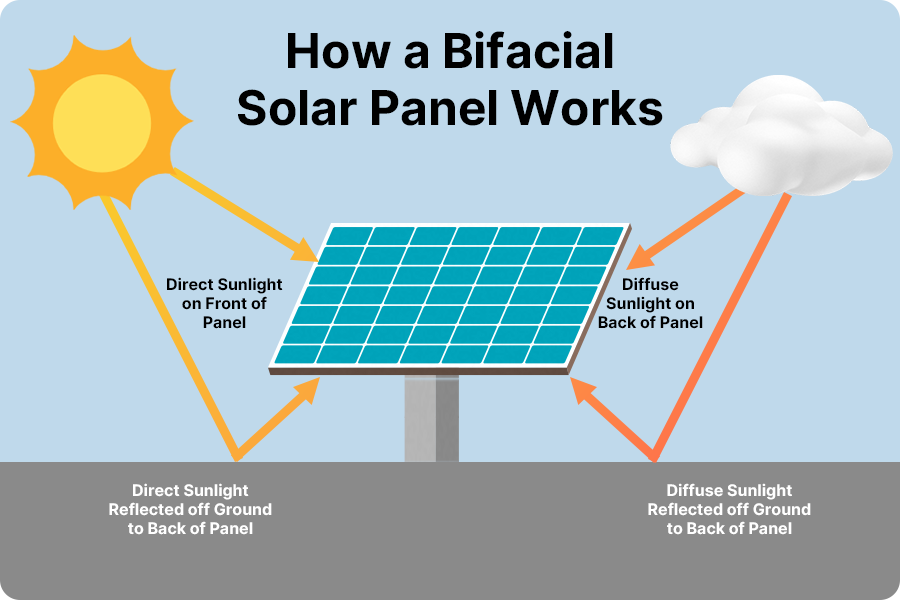 How a Bifacial Solar Panel Works

Direct Sunlight on Front of Panel

Diffuse Sunlight on Back of Panel

Direct Sunlight Reflected off Ground to Back of Panel

Diffuse Sunlight Reflected off Ground to Back of Panel